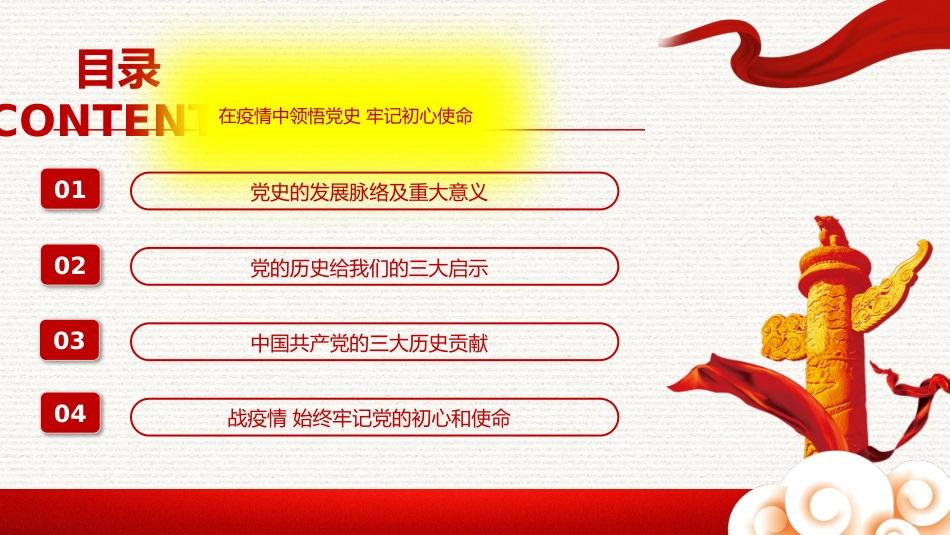 目录
CONTENT

在疫情中领悟党史 牢记初心使命

01
党史的发展脉络及重大意义

02
党的历史给我们的三大启示

03
中国共产党的三大历史贡献

04
战疫情 始终牢记党的初心和使命